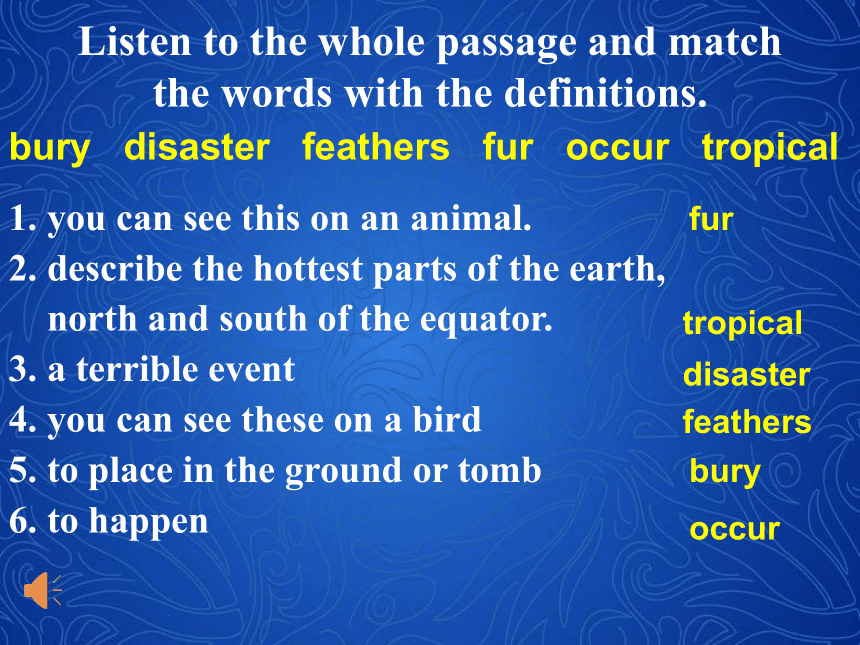 Listen to the whole passage and match the words with the definitions.

bury disaster feathers fur occur tropical

1. you can see this on an animal. fur
2. describe the hottest parts of the earth, north and south of the equator. tropical
3. a terrible event disaster
4. you can see these on a bird feathers
5. to place in the ground or tomb bury
6. to happen occur